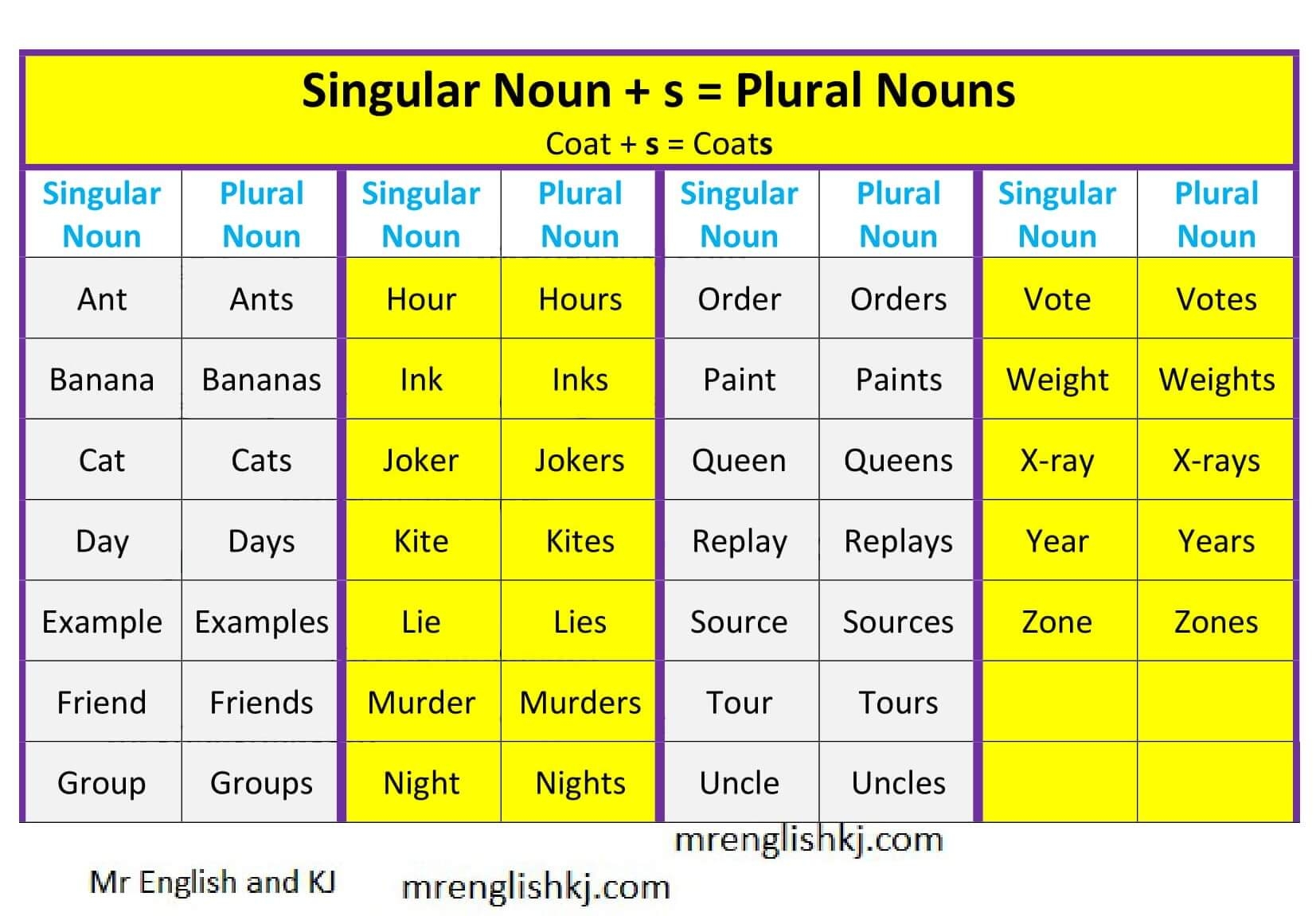 Singular Noun + s = Plural Nouns
Coat + s = Coats

| Singular Noun | Plural Noun | Singular Noun | Plural Noun | Singular Noun | Plural Noun | Singular Noun | Plural Noun |
|---|---|---|---|---|---|---|---|
| Ant | Ants | Hour | Hours | Order | Orders | Vote | Votes |
| Banana | Bananas | Ink | Inks | Paint | Paints | Weight | Weights |
| Cat | Cats | Joker | Jokers | Queen | Queens | X-ray | X-rays |
| Day | Days | Kite | Kites | Replay | Replays | Year | Years |
| Example | Examples | Lie | Lies | Source | Sources | Zone | Zones |
| Friend | Friends | Murder | Murders | Tour | Tours | | |
| Group | Groups | Night | Nights | Uncle | Uncles | | |

mrenglishkj.com

Mr English and KJ

mrenglishkj.com